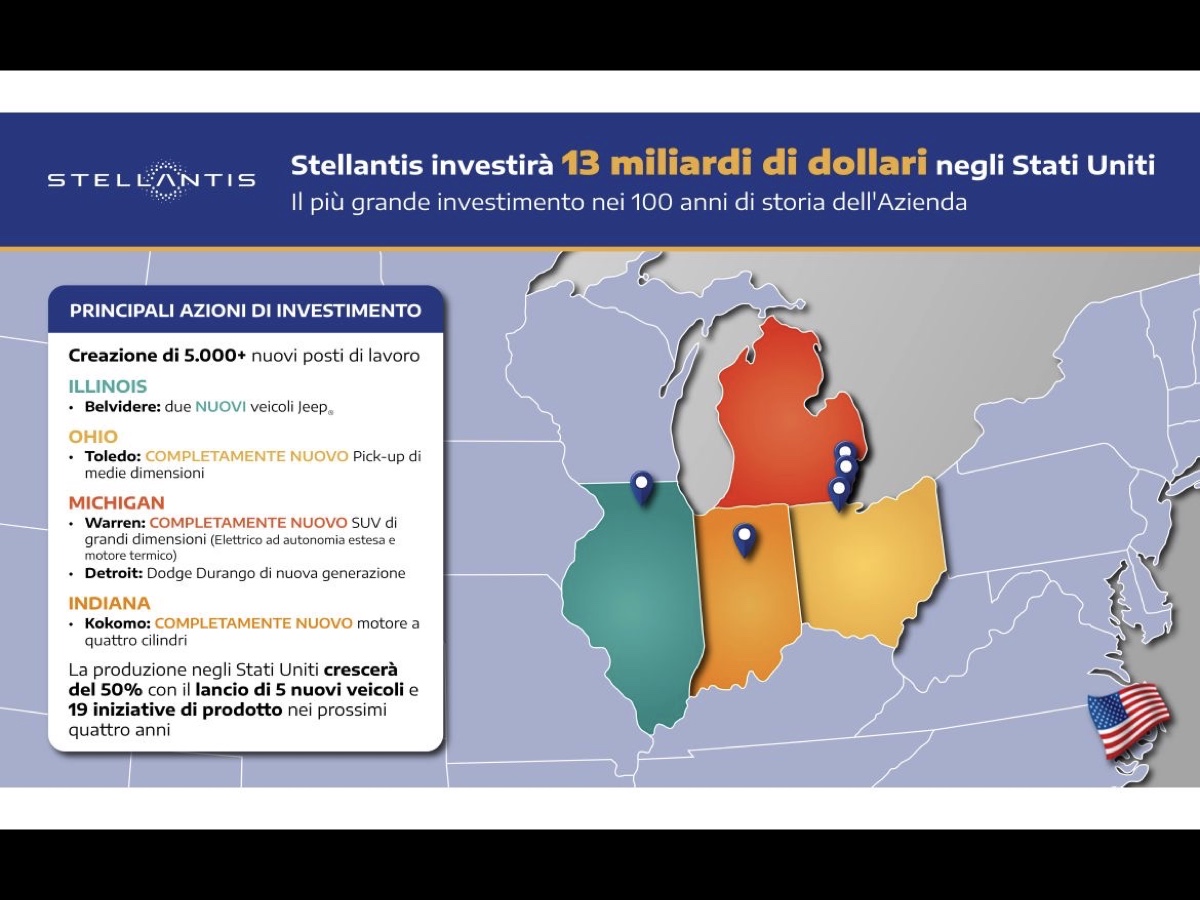 STELLANTIS

Stellantis investirà 13 miliardi di dollari negli Stati Uniti
Il più grande investimento nei 100 anni di storia dell'Azienda

PRINCIPALI AZIONI DI INVESTIMENTO

Creazione di 5.000+ nuovi posti di lavoro

ILLINOIS
• Belvidere: due NUOVI veicoli Jeep®

OHIO
• Toledo: COMPLETAMENTE NUOVO Pick-up di medie dimensioni

MICHIGAN
• Warren: COMPLETAMENTE NUOVO SUV di grandi dimensioni (Elettrico ad autonomia estesa e motore termico)
• Detroit: Dodge Durango di nuova generazione

INDIANA
• Kokomo: COMPLETAMENTE NUOVO motore a quattro cilindri

La produzione negli Stati Uniti crescerà del 50% con il lancio di 5 nuovi veicoli e 19 iniziative di prodotto nei prossimi quattro anni